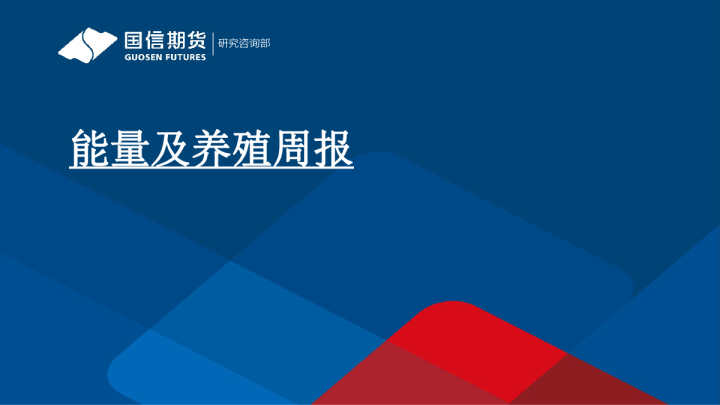 国信期货
GUOSEN FUTURES
研究咨询部

能量及养殖周报